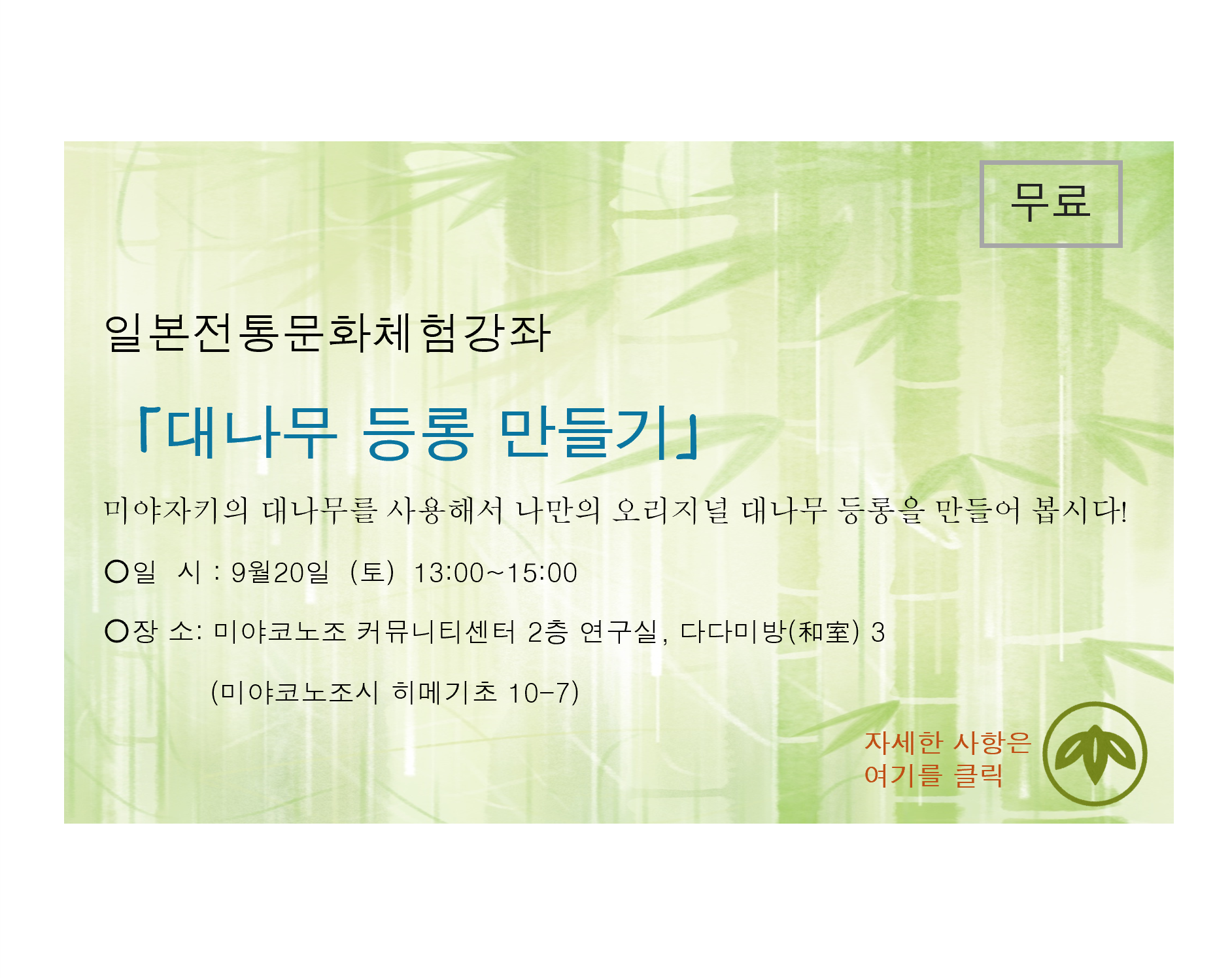 무료

일본전통문화체험강좌

「대나무 등롱 만들기」

미야자키의 대나무를 사용해서 나만의 오리지널 대나무 등롱을 만들어 봅시다!

○일 시 : 9월20일 (토) 13:00~15:00

○장 소: 미야코노조 커뮤니티센터 2층 연구실, 다다미방(和室) 3

(미야코노조시 히메기초 10-7)

자세한 사항은
여기를 클릭